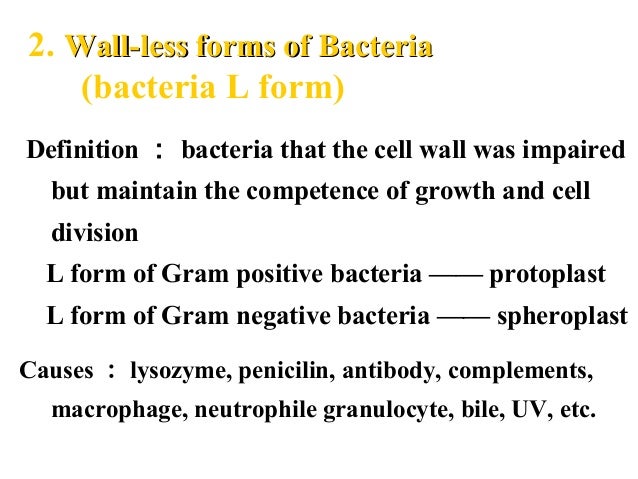 2. Wall-less forms of Bacteria
(bacteria L form)

Definition ： bacteria that the cell wall was impaired but maintain the competence of growth and cell division

L form of Gram positive bacteria —— protoplast

L form of Gram negative bacteria —— spheroplast

Causes ： lysozyme, penicilin, antibody, complements, macrophage, neutrophile granulocyte, bile, UV, etc.